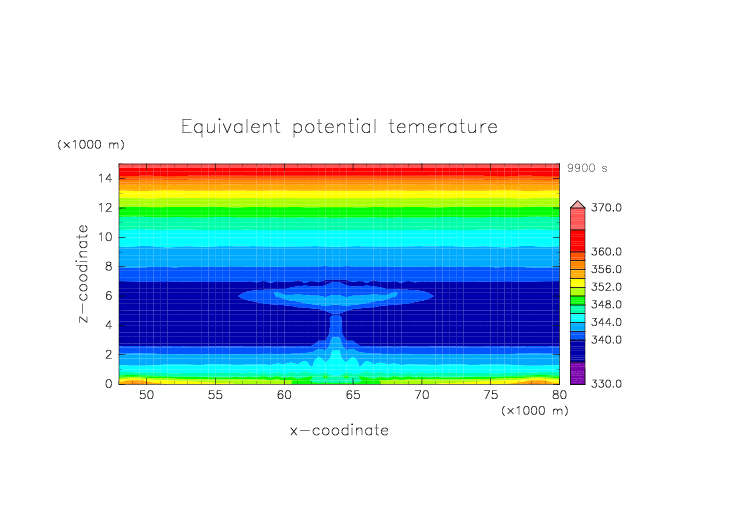 Equivalent potential temerature

(×1000 m)

9900 s

14
12
10
8
6
4
2
0

z-coodinate

50 55 60 65 70 75 80
(×1000 m)

x-coodinate

370.0
360.0
356.0
352.0
348.0
344.0
340.0
330.0